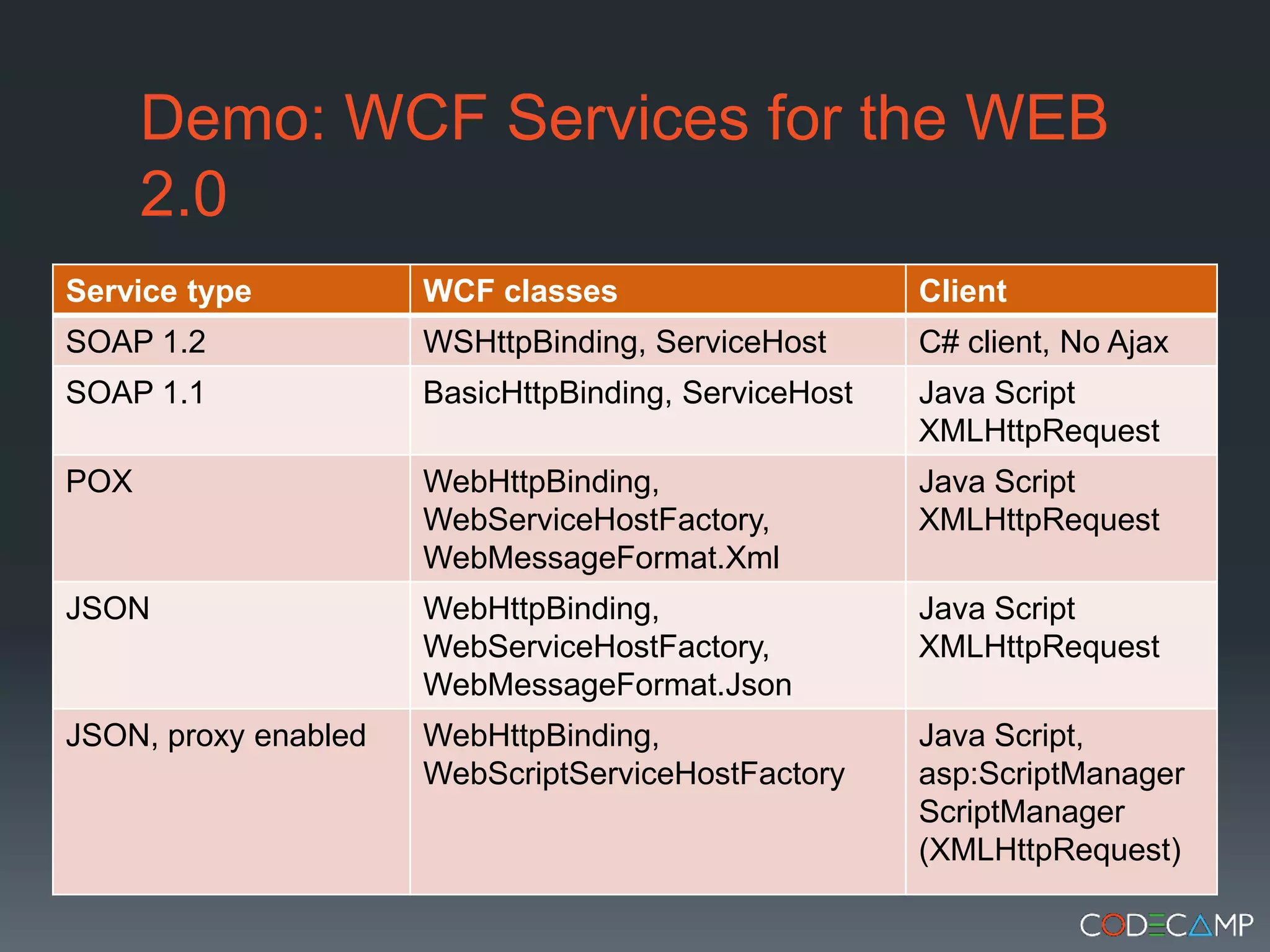 Demo: WCF Services for the WEB 2.0

| Service type | WCF classes | Client |
|---|---|---|
| SOAP 1.2 | WSHttpBinding, ServiceHost | C# client, No Ajax |
| SOAP 1.1 | BasicHttpBinding, ServiceHost | Java Script XMLHttpRequest |
| POX | WebHttpBinding, WebServiceHostFactory, WebMessageFormat.Xml | Java Script XMLHttpRequest |
| JSON | WebHttpBinding, WebServiceHostFactory, WebMessageFormat.Json | Java Script XMLHttpRequest |
| JSON, proxy enabled | WebHttpBinding, WebScriptServiceHostFactory | Java Script, asp:ScriptManager ScriptManager (XMLHttpRequest) |

CODECAMP